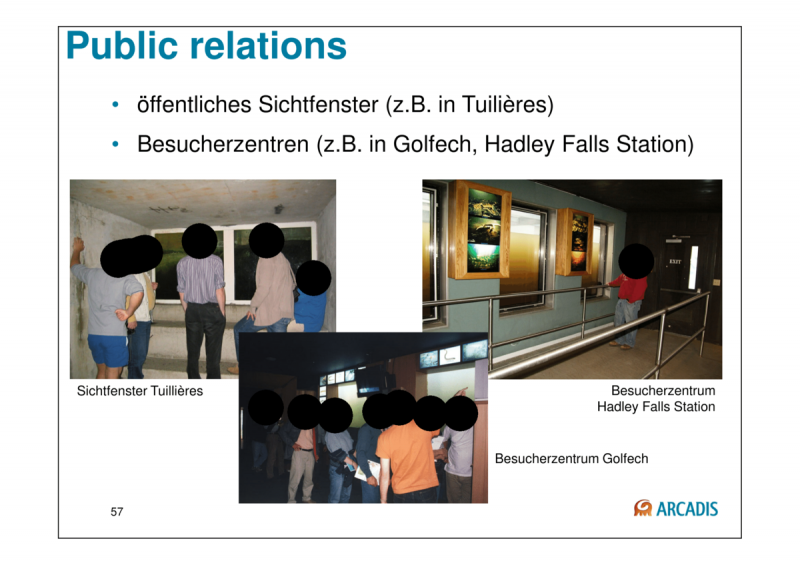 Public relations

• öffentliches Sichtfenster (z.B. in Tuilières)
• Besucherzentren (z.B. in Golfech, Hadley Falls Station)

EXIT

Sichtfenster Tuillières

Besucherzentrum Hadley Falls Station

Besucherzentrum Golfech

57

ARCADIS